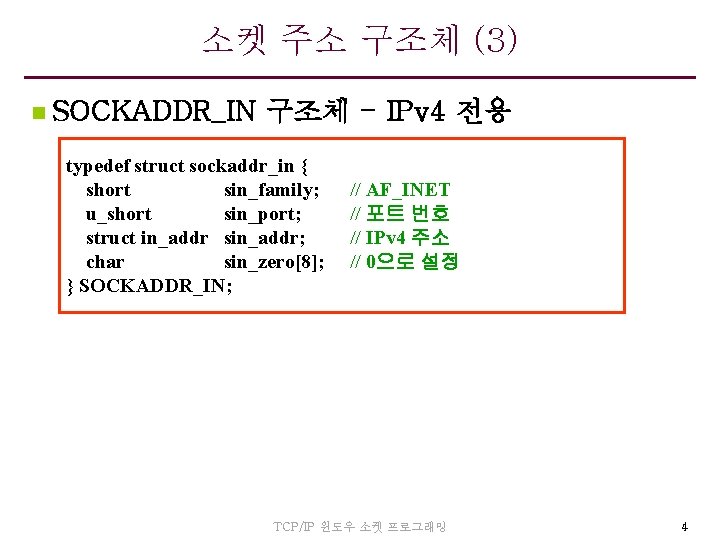 소켓 주소 구조체 (3)

SOCKADDR_IN 구조체 - IPv4 전용

typedef struct sockaddr_in {
short sin_family; // AF_INET
u_short sin_port; // 포트 번호
struct in_addr sin_addr; // IPv4 주소
char sin_zero[8]; // 0으로 설정
} SOCKADDR_IN;

TCP/IP 윈도우 소켓 프로그래밍

4